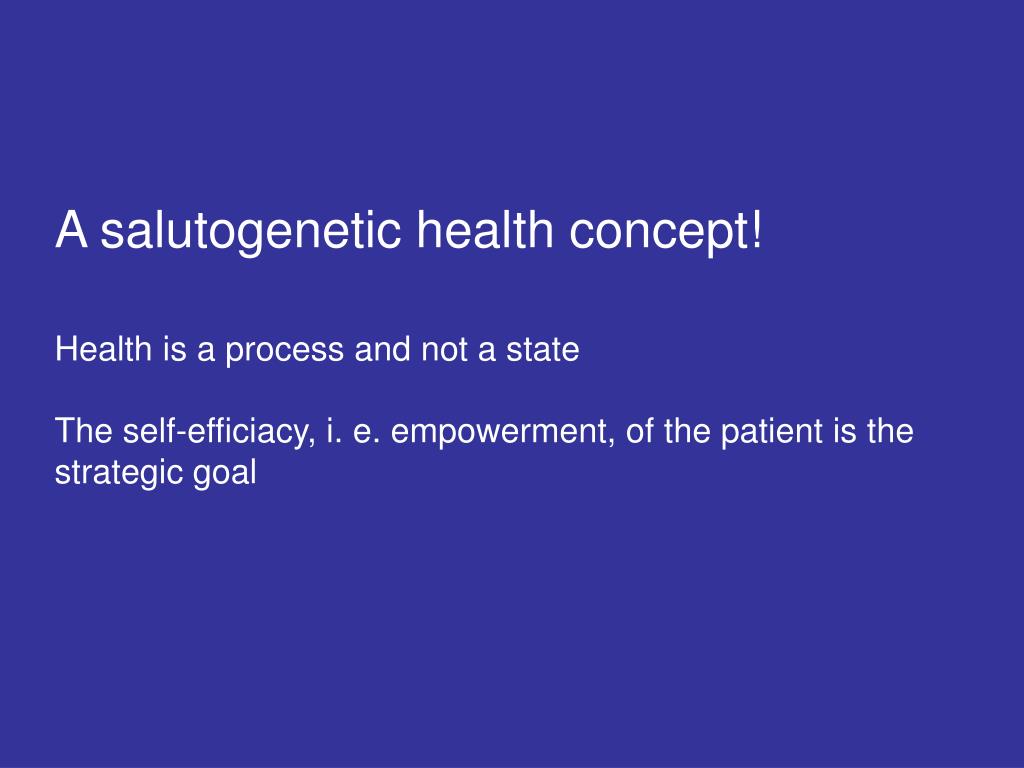 A salutogenetic health concept!

Health is a process and not a state

The self-efficiacy, i. e. empowerment, of the patient is the strategic goal